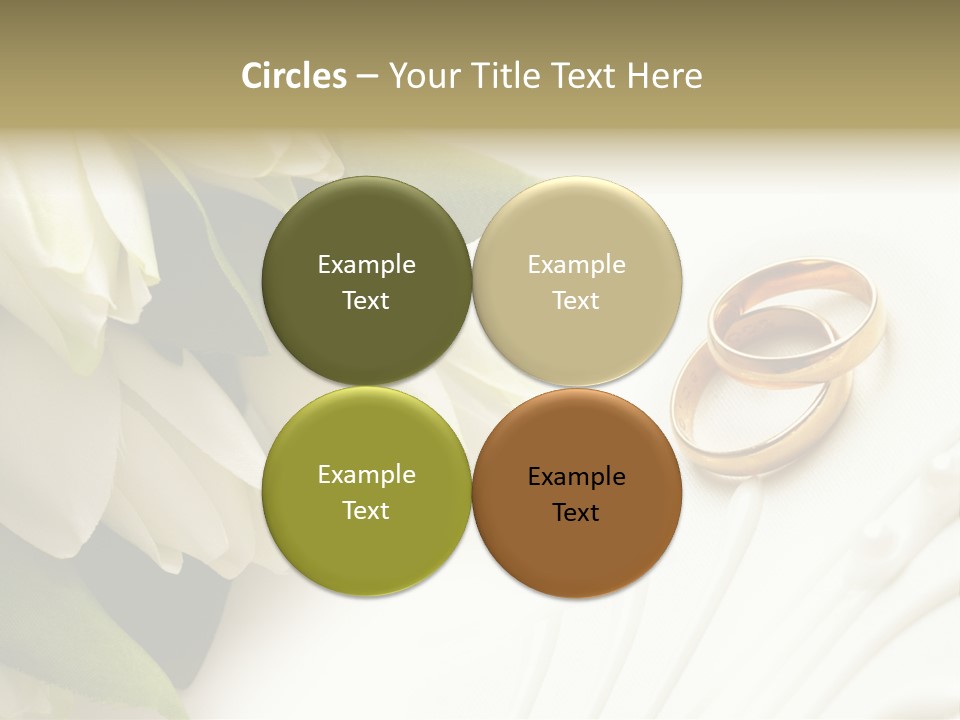 Circles – Your Title Text Here

Example Text

Example Text

Example Text

Example Text